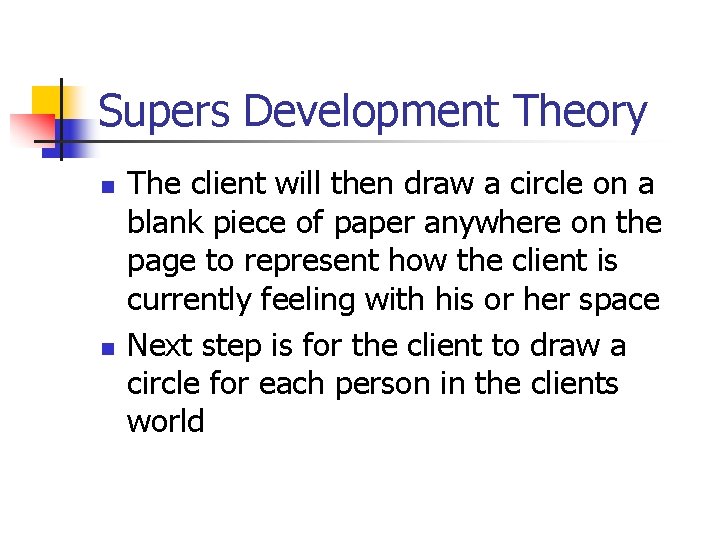 Supers Development Theory

- The client will then draw a circle on a blank piece of paper anywhere on the page to represent how the client is currently feeling with his or her space
- Next step is for the client to draw a circle for each person in the clients world